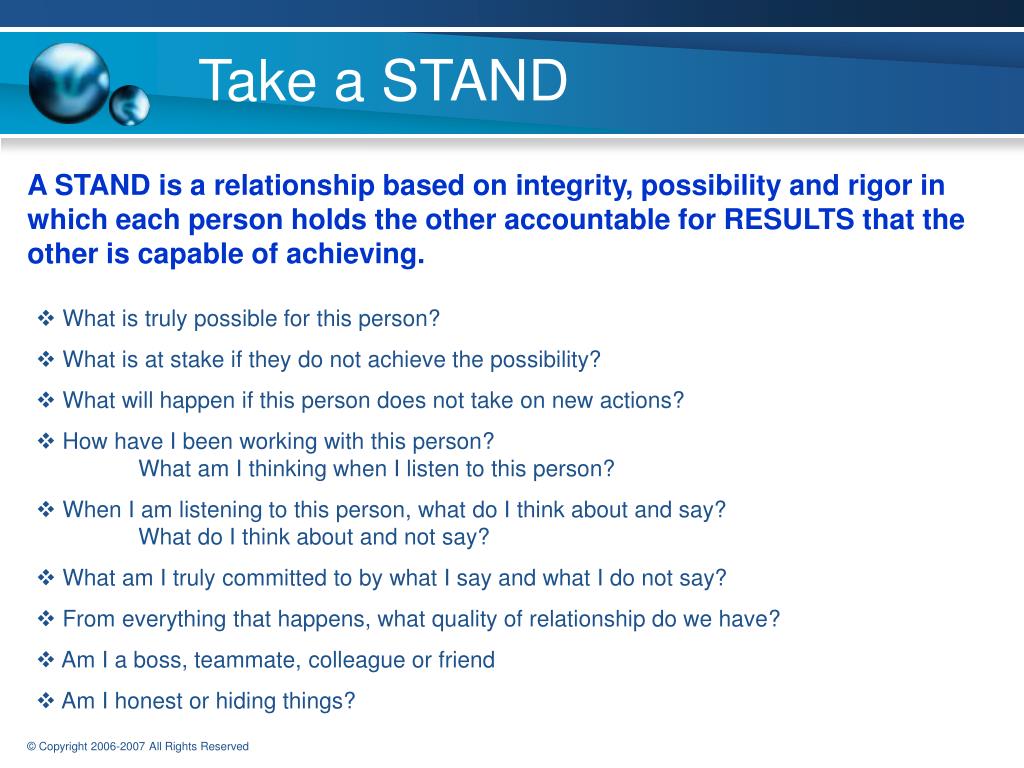 Take a STAND

A STAND is a relationship based on integrity, possibility and rigor in which each person holds the other accountable for RESULTS that the other is capable of achieving.

❖ What is truly possible for this person?

❖ What is at stake if they do not achieve the possibility?

❖ What will happen if this person does not take on new actions?

❖ How have I been working with this person?
What am I thinking when I listen to this person?

❖ When I am listening to this person, what do I think about and say?
What do I think about and not say?

❖ What am I truly committed to by what I say and what I do not say?

❖ From everything that happens, what quality of relationship do we have?

❖ Am I a boss, teammate, colleague or friend

❖ Am I honest or hiding things?

© Copyright 2006-2007 All Rights Reserved